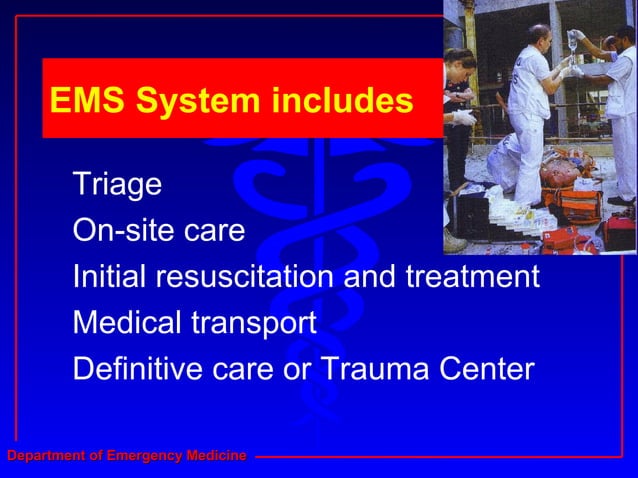 EMS System includes

Triage

On-site care

Initial resuscitation and treatment

Medical transport

Definitive care or Trauma Center

Department of Emergency Medicine